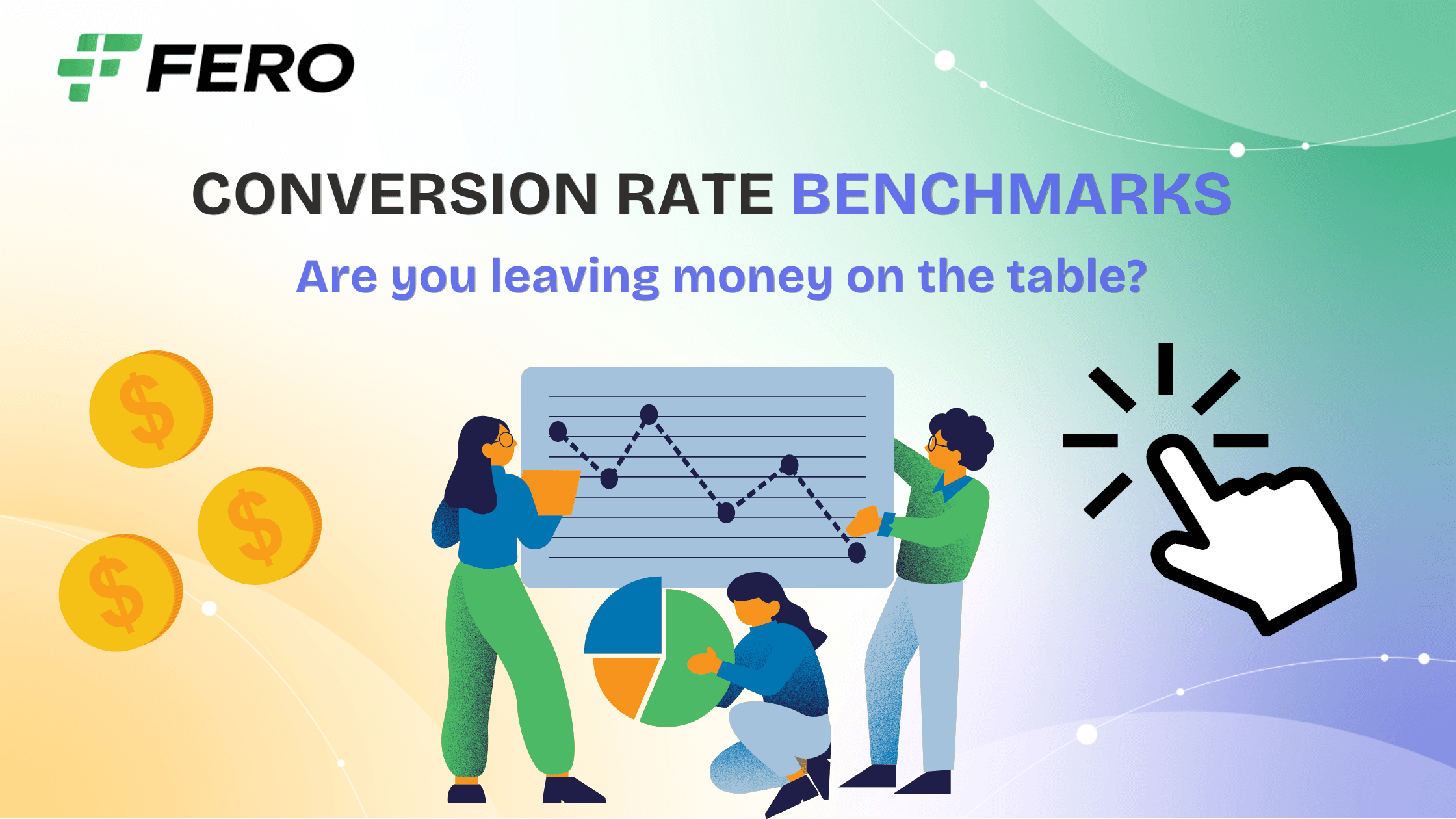 FERO

CONVERSION RATE BENCHMARKS

Are you leaving money on the table?

$

$

$